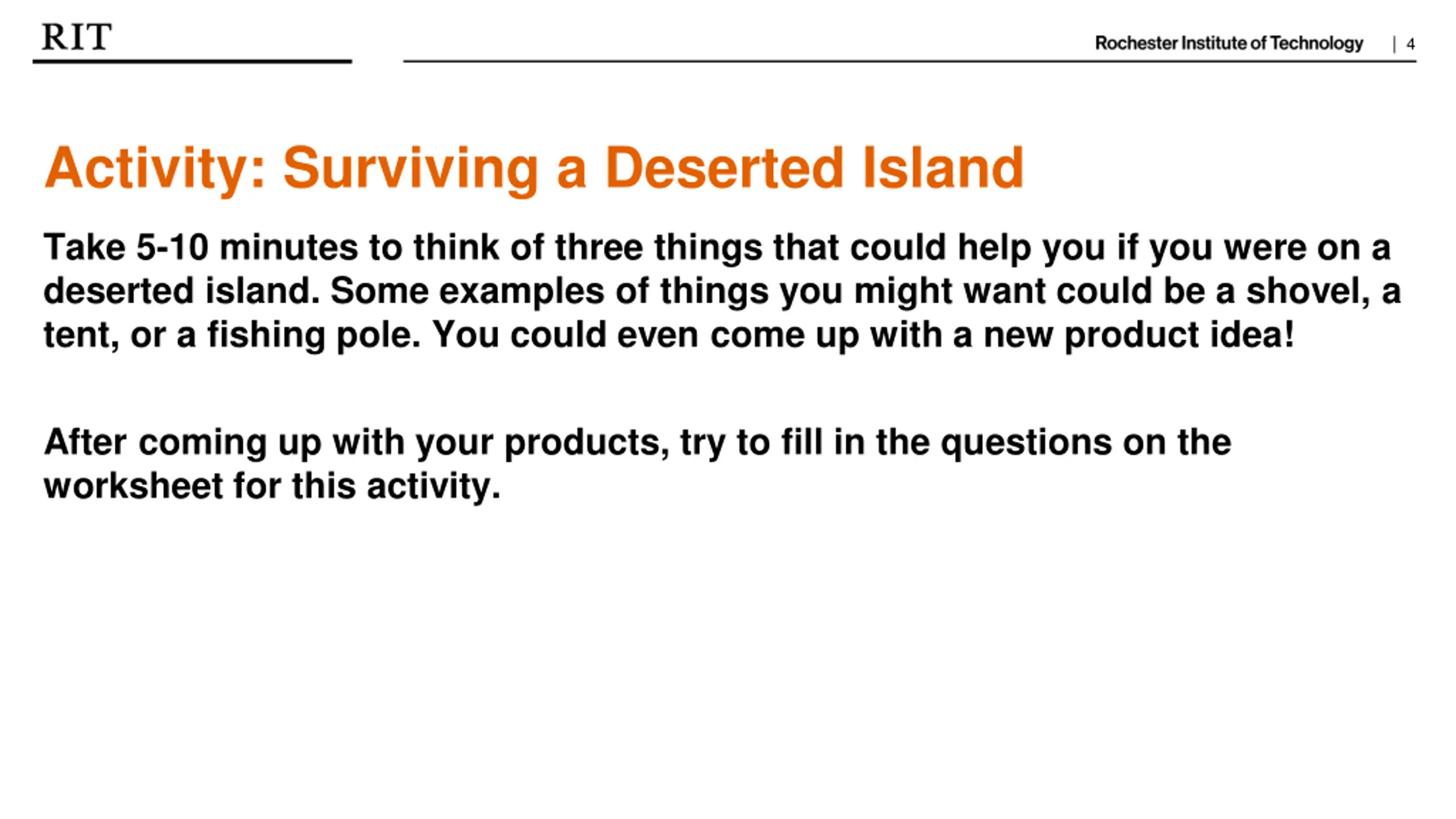 RIT

Rochester Institute of Technology | 4

Activity: Surviving a Deserted Island

Take 5-10 minutes to think of three things that could help you if you were on a deserted island. Some examples of things you might want could be a shovel, a tent, or a fishing pole. You could even come up with a new product idea!

After coming up with your products, try to fill in the questions on the worksheet for this activity.